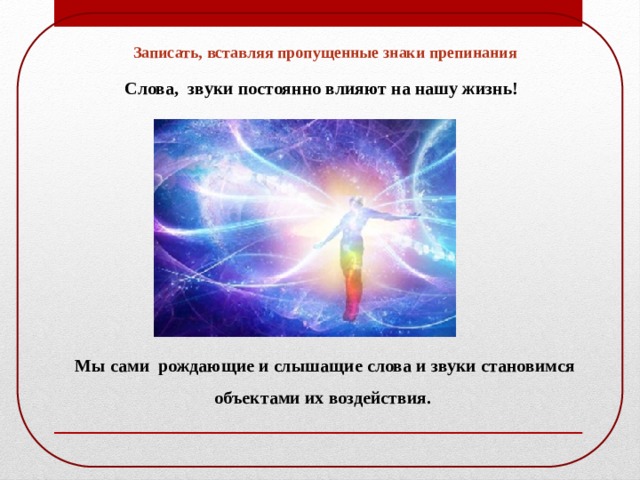 Записать, вставляя пропущенные знаки препинания

Слова, звуки постоянно влияют на нашу жизнь!

Мы сами рождающие и слышащие слова и звуки становимся объектами их воздействия.